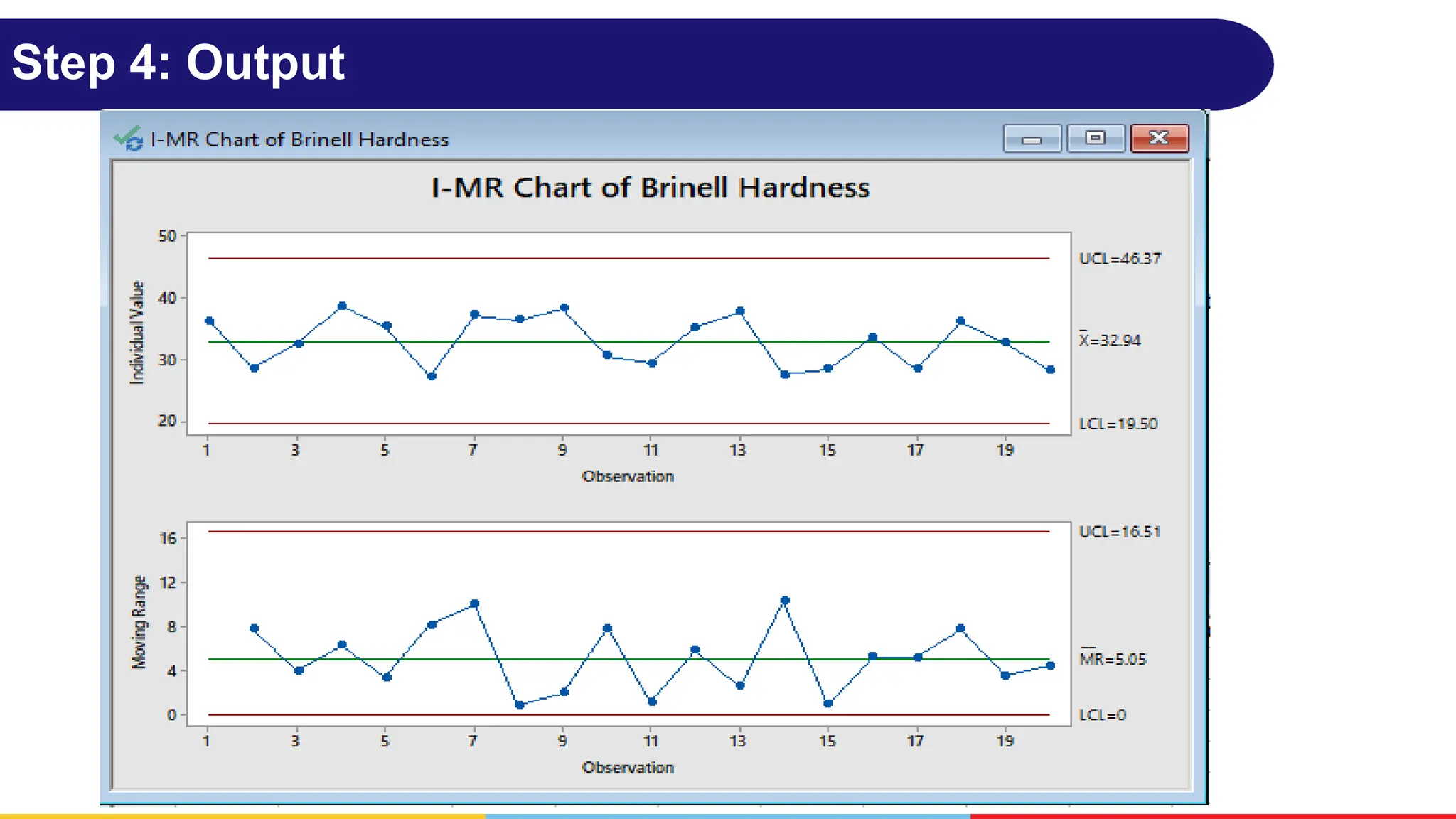 Step 4: Output

I-MR Chart of Brinell Hardness

I-MR Chart of Brinell Hardness

Individual Value

50
40
30
20

UCL=46.37

$\bar{X}$=32.94

LCL=19.50

1 3 5 7 9 11 13 15 17 19

Observation

Moving Range

16
12
8
4
0

UCL=16.51

$\overline{MR}$=5.05

LCL=0

1 3 5 7 9 11 13 15 17 19

Observation